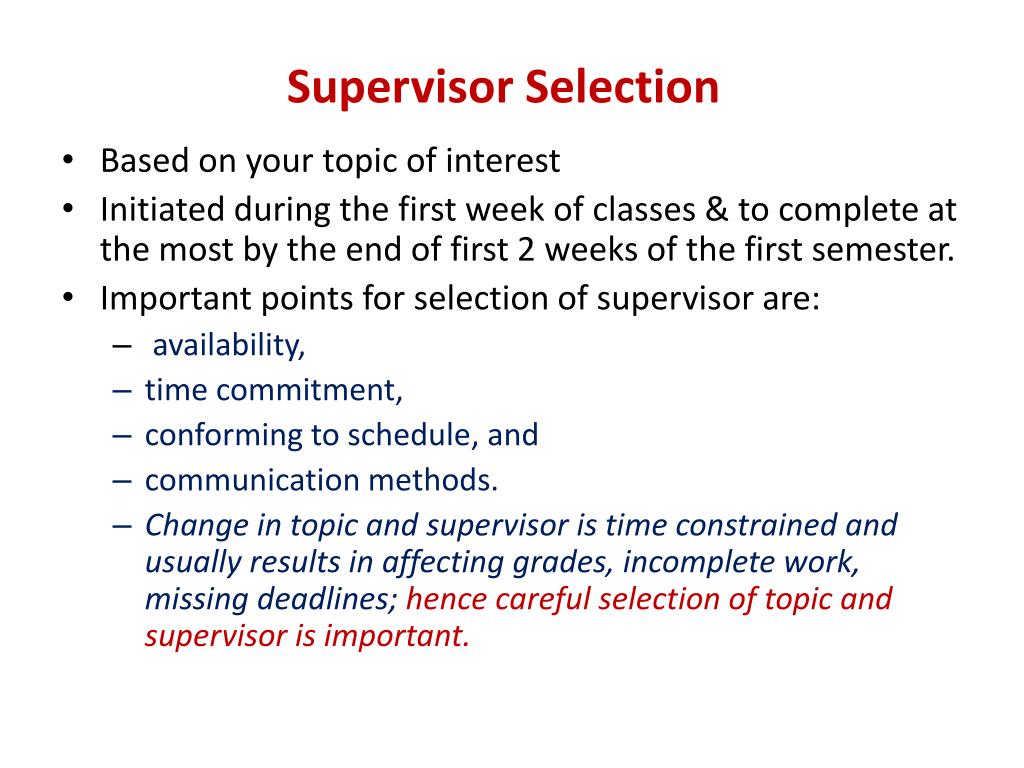 Supervisor Selection

• Based on your topic of interest
• Initiated during the first week of classes & to complete at the most by the end of first 2 weeks of the first semester.
• Important points for selection of supervisor are:
– availability,
– time commitment,
– conforming to schedule, and
– communication methods.
– Change in topic and supervisor is time constrained and usually results in affecting grades, incomplete work, missing deadlines; hence careful selection of topic and supervisor is important.